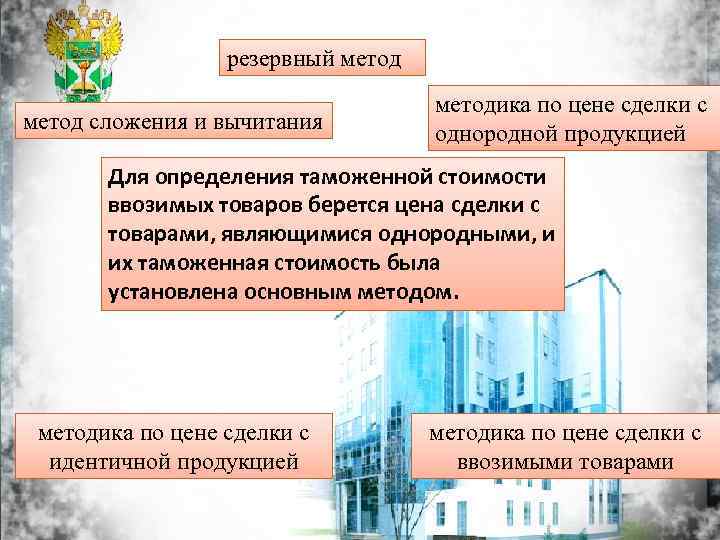 резервный метод

метод сложения и вычитания

методика по цене сделки с однородной продукцией

Для определения таможенной стоимости ввозимых товаров берется цена сделки с товарами, являющимися однородными, и их таможенная стоимость была установлена основным методом.

методика по цене сделки с идентичной продукцией

методика по цене сделки с ввозимыми товарами